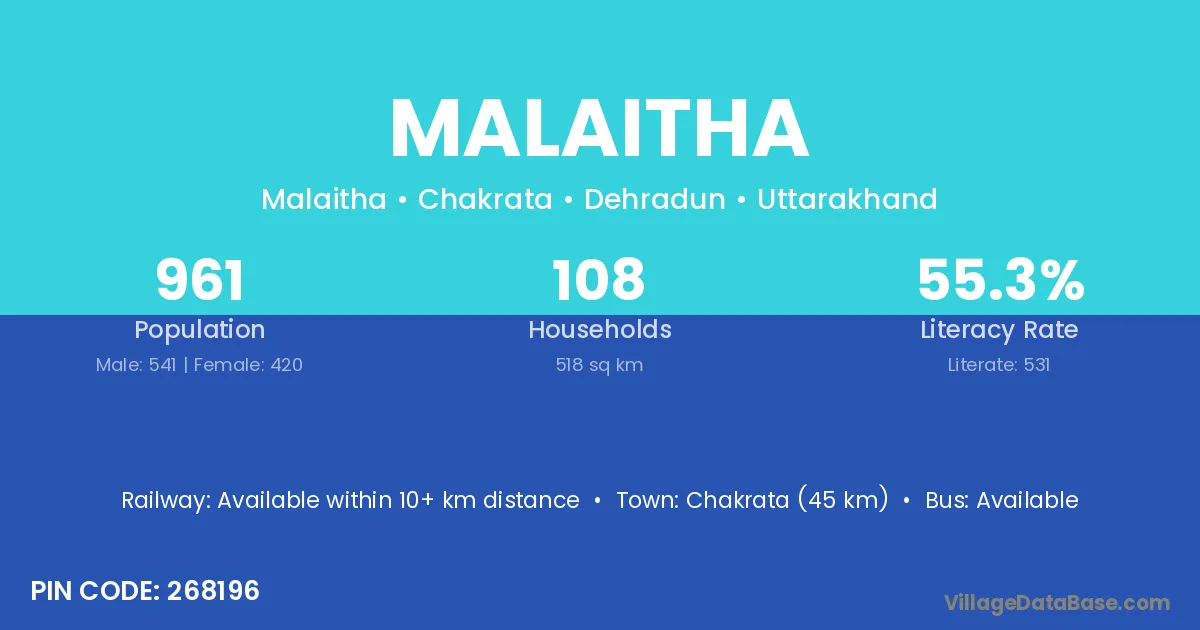 MALAITHA

Malaitha • Chakrata • Dehradun • Uttarakhand

961
Population
Male: 541 | Female: 420

108
Households
518 sq km

55.3%
Literacy Rate
Literate: 531

Railway: Available within 10+ km distance • Town: Chakrata (45 km) • Bus: Available

PIN CODE: 268196

VillageDataBase.com